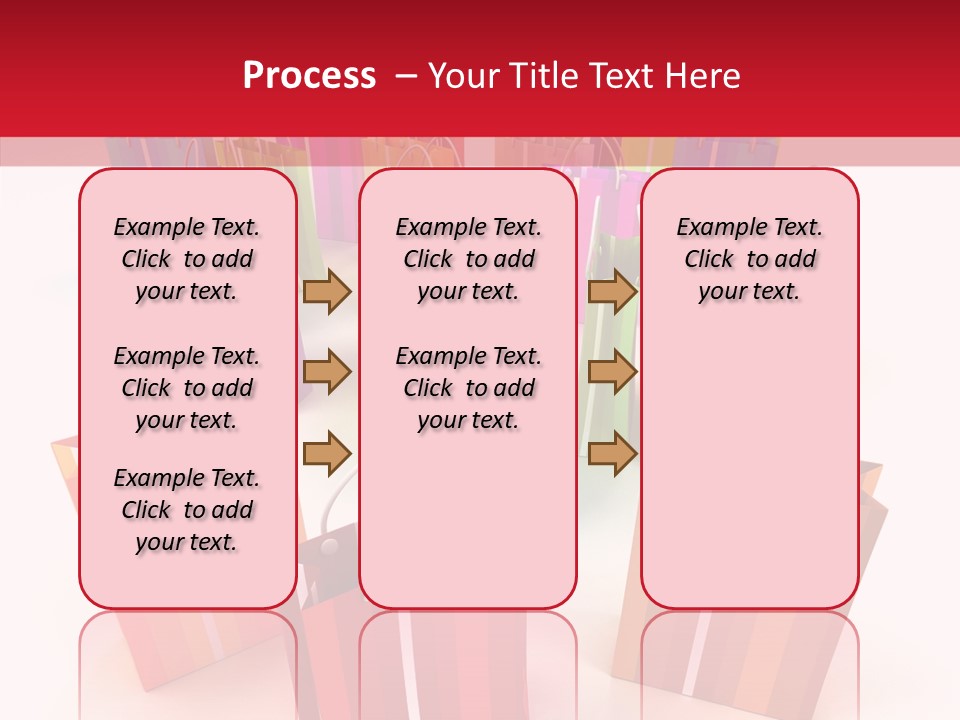 Process – Your Title Text Here

Example Text. Click to add your text.

Example Text. Click to add your text.

Example Text. Click to add your text.

Example Text. Click to add your text.

Example Text. Click to add your text.

Example Text. Click to add your text.